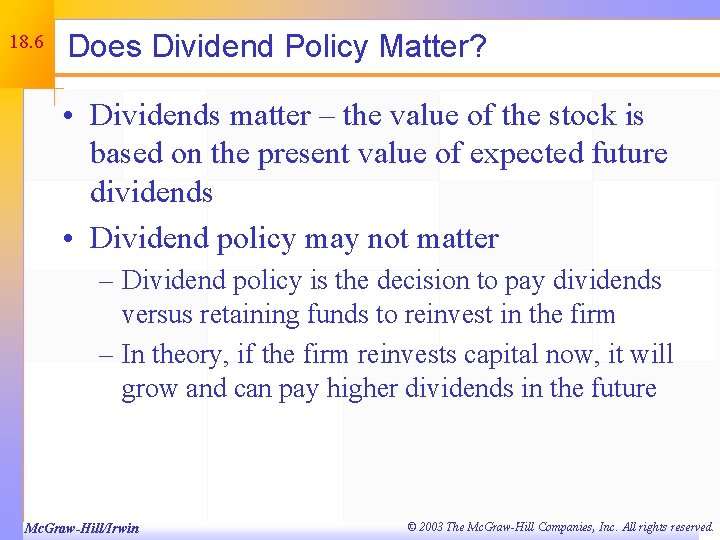 18.6

Does Dividend Policy Matter?

• Dividends matter – the value of the stock is based on the present value of expected future dividends

• Dividend policy may not matter

– Dividend policy is the decision to pay dividends versus retaining funds to reinvest in the firm

– In theory, if the firm reinvests capital now, it will grow and can pay higher dividends in the future

McGraw-Hill/Irwin

© 2003 The McGraw-Hill Companies, Inc. All rights reserved.